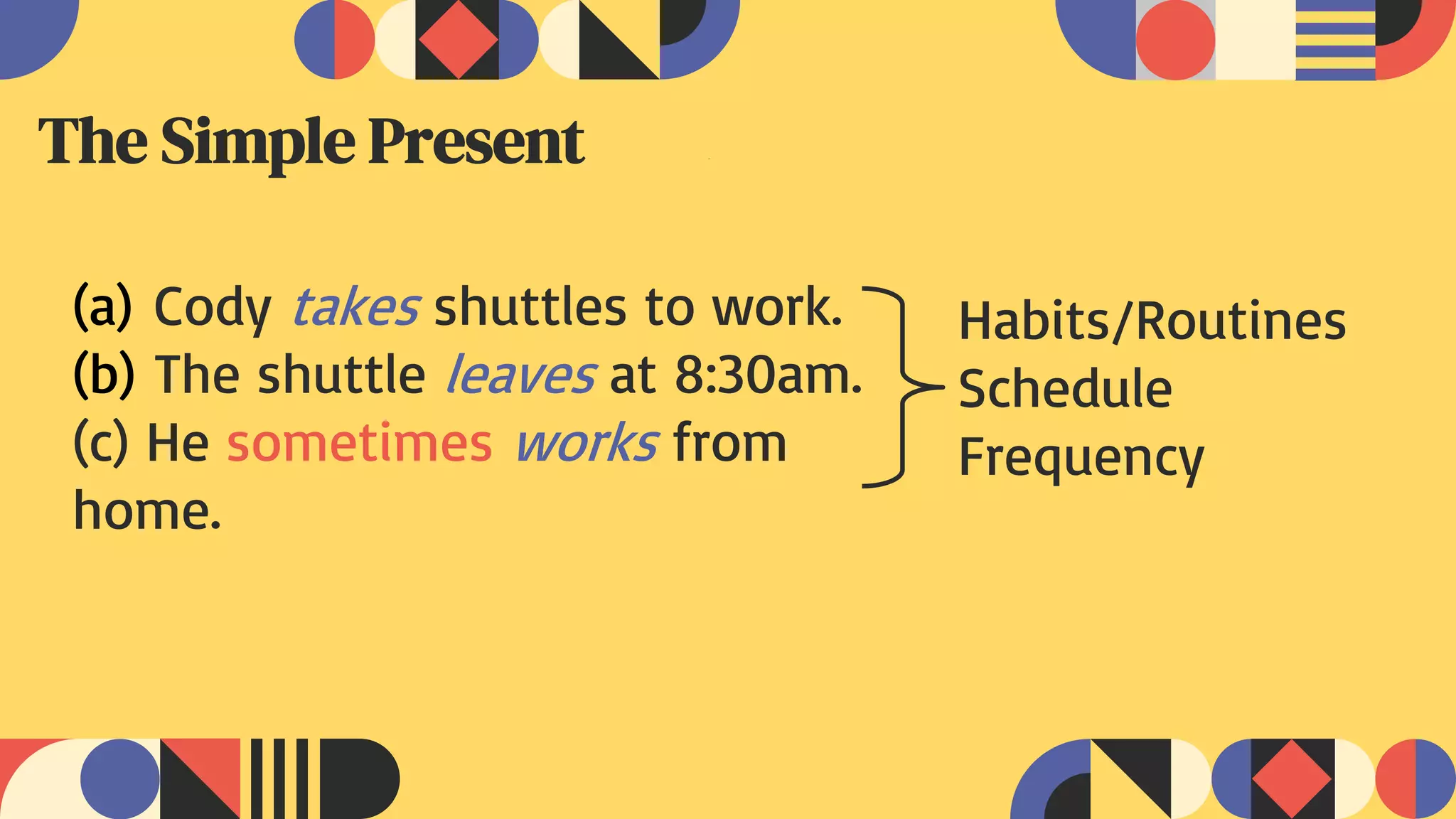 The Simple Present

(a) Cody takes shuttles to work.
(b) The shuttle leaves at 8:30am.
(c) He sometimes works from home.

Habits/Routines
Schedule
Frequency